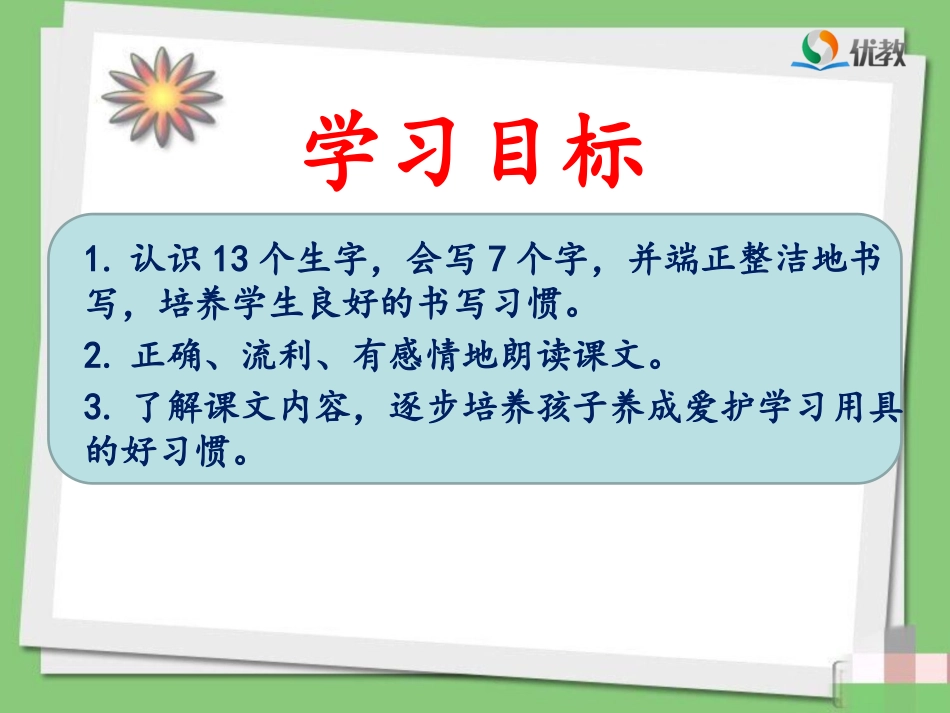 优教

学习目标

1. 认识 13 个生字，会写 7 个字，并端正整洁地书写，培养学生良好的书写习惯。

2. 正确、流利、有感情地朗读课文。

3. 了解课文内容，逐步培养孩子养成爱护学习用具的好习惯。